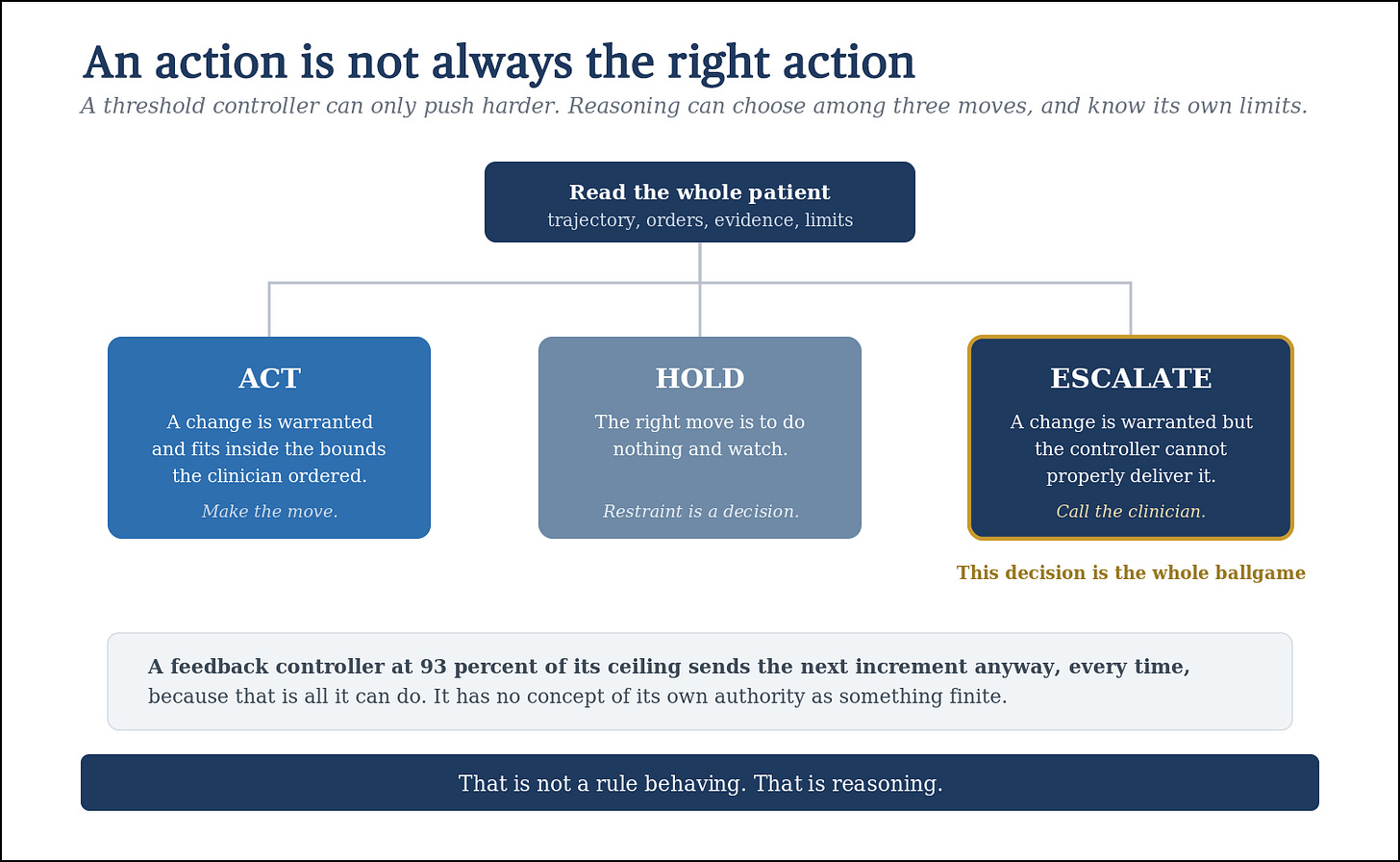 An action is not always the right action

A threshold controller can only push harder. Reasoning can choose among three moves, and know its own limits.

Read the whole patient
trajectory, orders, evidence, limits

ACT
A change is warranted and fits inside the bounds the clinician ordered.
Make the move.

HOLD
The right move is to do nothing and watch.
Restraint is a decision.

ESCALATE
A change is warranted but the controller cannot properly deliver it.
Call the clinician.

This decision is the whole ballgame

A feedback controller at 93 percent of its ceiling sends the next increment anyway, every time, because that is all it can do. It has no concept of its own authority as something finite.

That is not a rule behaving. That is reasoning.